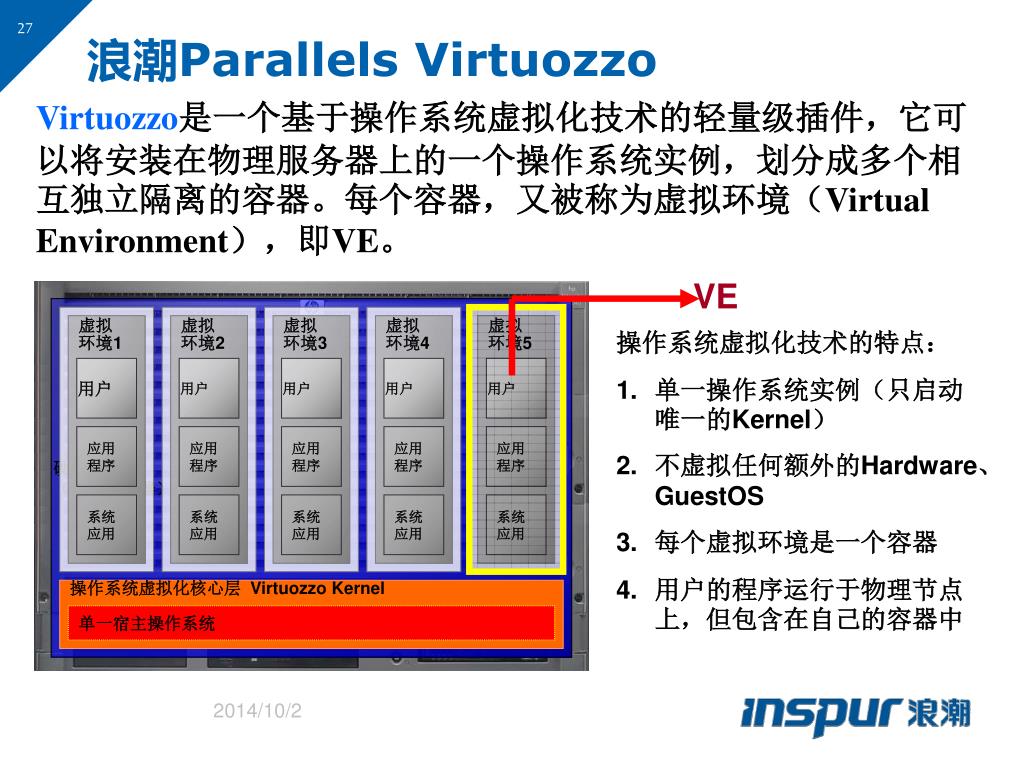 27

浪潮Parallels Virtuozzo

Virtuozzo是一个基于操作系统虚拟化技术的轻量级插件，它可以将安装在物理服务器上的一个操作系统实例，划分成多个相互独立隔离的容器。每个容器，又被称为虚拟环境（Virtual Environment），即VE。

虚拟环境1
用户
应用程序
系统应用

虚拟环境2
用户
应用程序
系统应用

虚拟环境3
用户
应用程序
系统应用

虚拟环境4
用户
应用程序
系统应用

虚拟环境5
用户
应用程序
系统应用

操作系统虚拟化核心层 Virtuozzo Kernel

单一宿主操作系统

VE

操作系统虚拟化技术的特点：

1. 单一操作系统实例（只启动唯一的Kernel）

2. 不虚拟任何额外的Hardware、GuestOS

3. 每个虚拟环境是一个容器

4. 用户的程序运行于物理节点上，但包含在自己的容器中

2014/10/2

inspur 浪潮